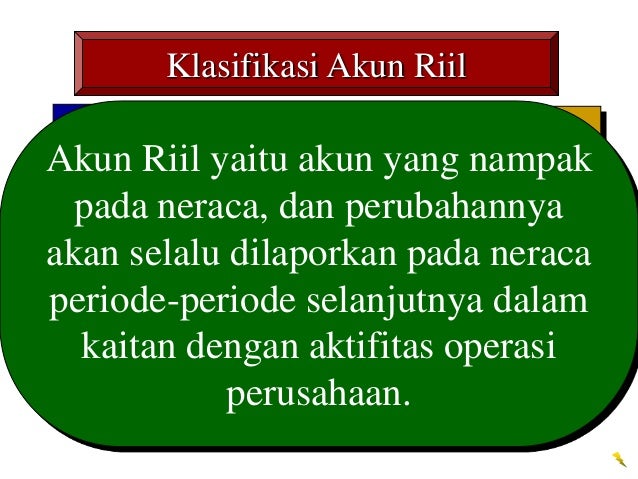 Klasifikasi Akun Riil

Akun Riil yaitu akun yang nampak pada neraca, dan perubahannya akan selalu dilaporkan pada neraca periode-periode selanjutnya dalam kaitan dengan aktifitas operasi perusahaan.